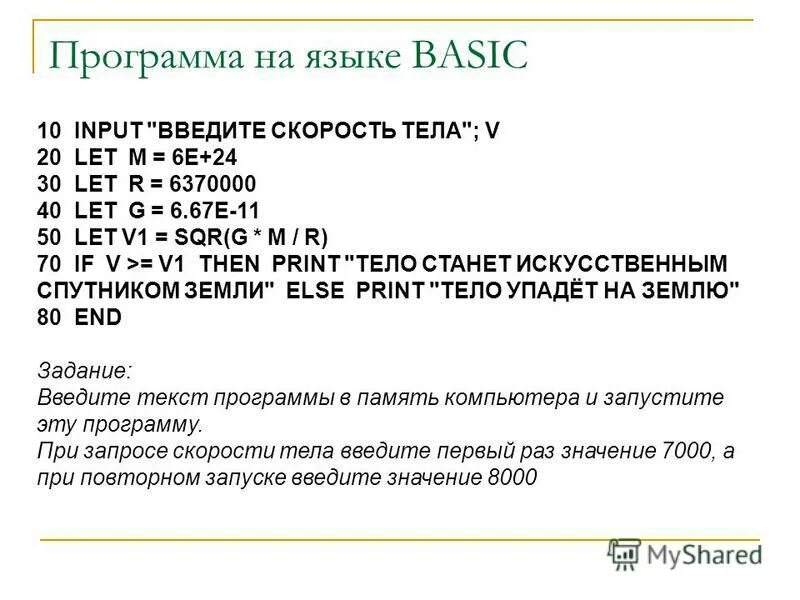 Программа на языке BASIC

10 INPUT "ВВЕДИТЕ СКОРОСТЬ ТЕЛА"; V
20 LET M = 6E+24
30 LET R = 6370000
40 LET G = 6.67E-11
50 LET V1 = SQR(G * M / R)
70 IF V >= V1 THEN PRINT "ТЕЛО СТАНЕТ ИСКУССТВЕННЫМ СПУТНИКОМ ЗЕМЛИ" ELSE PRINT "ТЕЛО УПАДЁТ НА ЗЕМЛЮ"
80 END

Задание:
Введите текст программы в память компьютера и запустите эту программу.
При запросе скорости тела введите первый раз значение 7000, а при повторном запуске введите значение 8000

MyShared